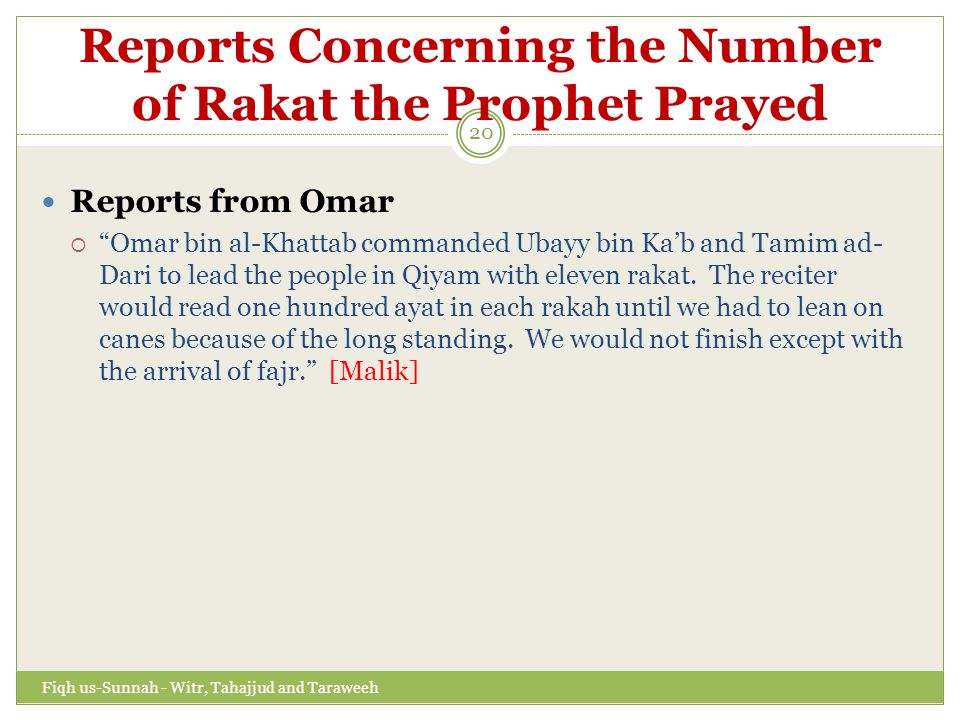 Reports Concerning the Number of Rakat the Prophet Prayed

20

Reports from Omar

“Omar bin al-Khattab commanded Ubayy bin Ka’b and Tamim ad-Dari to lead the people in Qiyam with eleven rakat. The reciter would read one hundred ayat in each rakah until we had to lean on canes because of the long standing. We would not finish except with the arrival of fajr.” [Malik]

Fiqh us-Sunnah - Witr, Tahajjud and Taraweeh